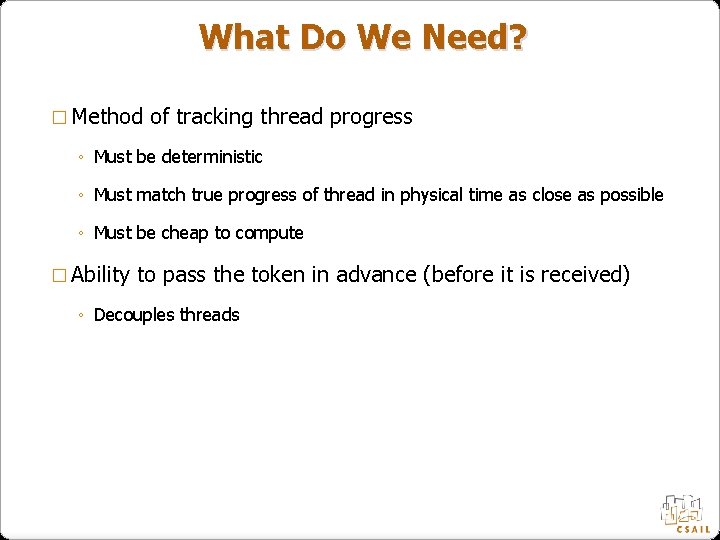 What Do We Need?

□ Method of tracking thread progress

◦ Must be deterministic

◦ Must match true progress of thread in physical time as close as possible

◦ Must be cheap to compute

□ Ability to pass the token in advance (before it is received)

◦ Decouples threads

CSAIL